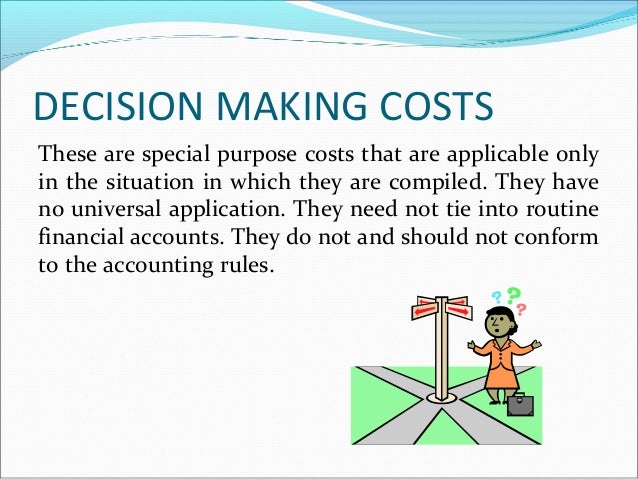 DECISION MAKING COSTS

These are special purpose costs that are applicable only in the situation in which they are compiled. They have no universal application. They need not tie into routine financial accounts. They do not and should not conform to the accounting rules.

? ? ?